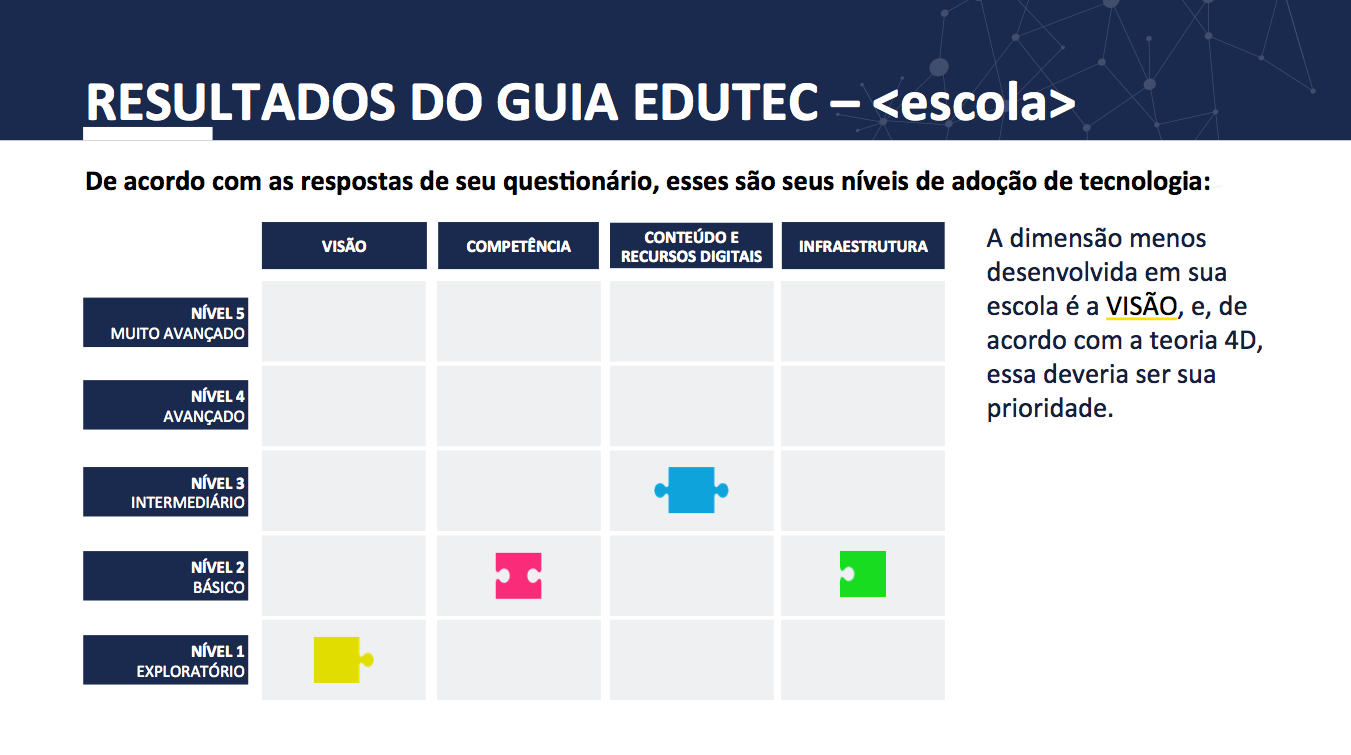 RESULTADOS DO GUIA EDUTEC – <escola>

De acordo com as respostas de seu questionário, esses são seus níveis de adoção de tecnologia:

| | VISÃO | COMPETÊNCIA | CONTEÚDO E RECURSOS DIGITAIS | INFRAESTRUTURA |
|---|---|---|---|---|
| NÍVEL 5 MUITO AVANÇADO | | | | |
| NÍVEL 4 AVANÇADO | | | | |
| NÍVEL 3 INTERMEDIÁRIO | | | | |
| NÍVEL 2 BÁSICO | | | | |
| NÍVEL 1 EXPLORATÓRIO | | | | |

A dimensão menos desenvolvida em sua escola é a VISÃO, e, de acordo com a teoria 4D, essa deveria ser sua prioridade.